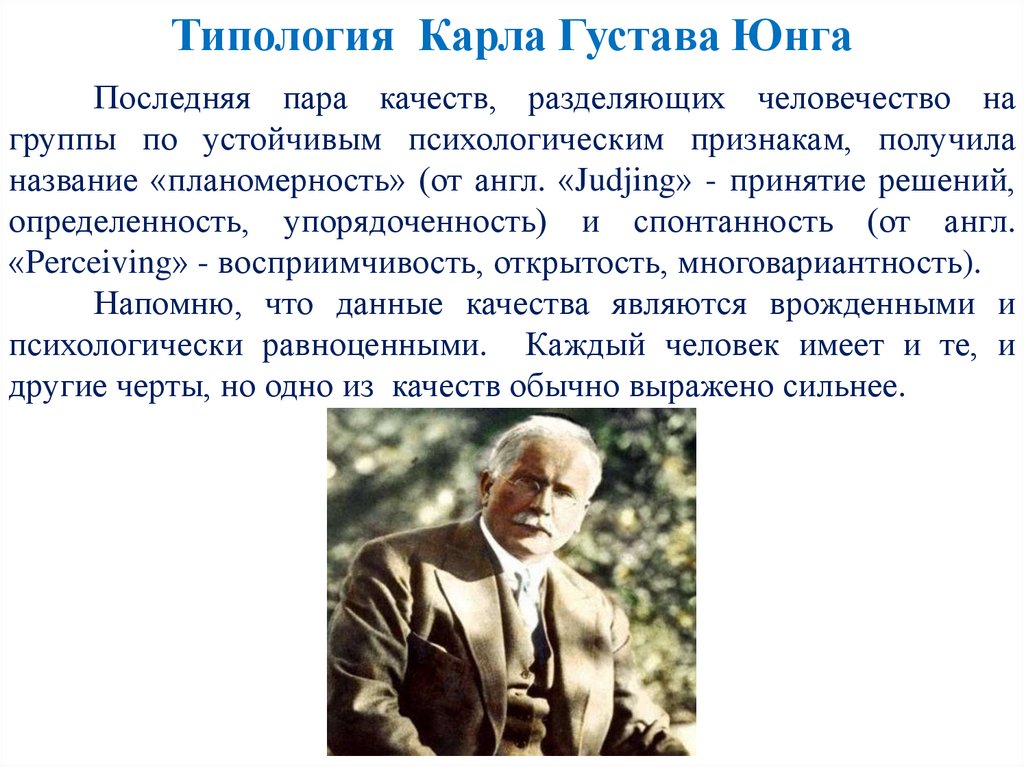 Типология Карла Густава Юнга

Последняя пара качеств, разделяющих человечество на группы по устойчивым психологическим признакам, получила название «планомерность» (от англ. «Judjing» - принятие решений, определенность, упорядоченность) и спонтанность (от англ. «Perceiving» - восприимчивость, открытость, многовариантность).

Напомню, что данные качества являются врожденными и психологически равноценными. Каждый человек имеет и те, и другие черты, но одно из качеств обычно выражено сильнее.